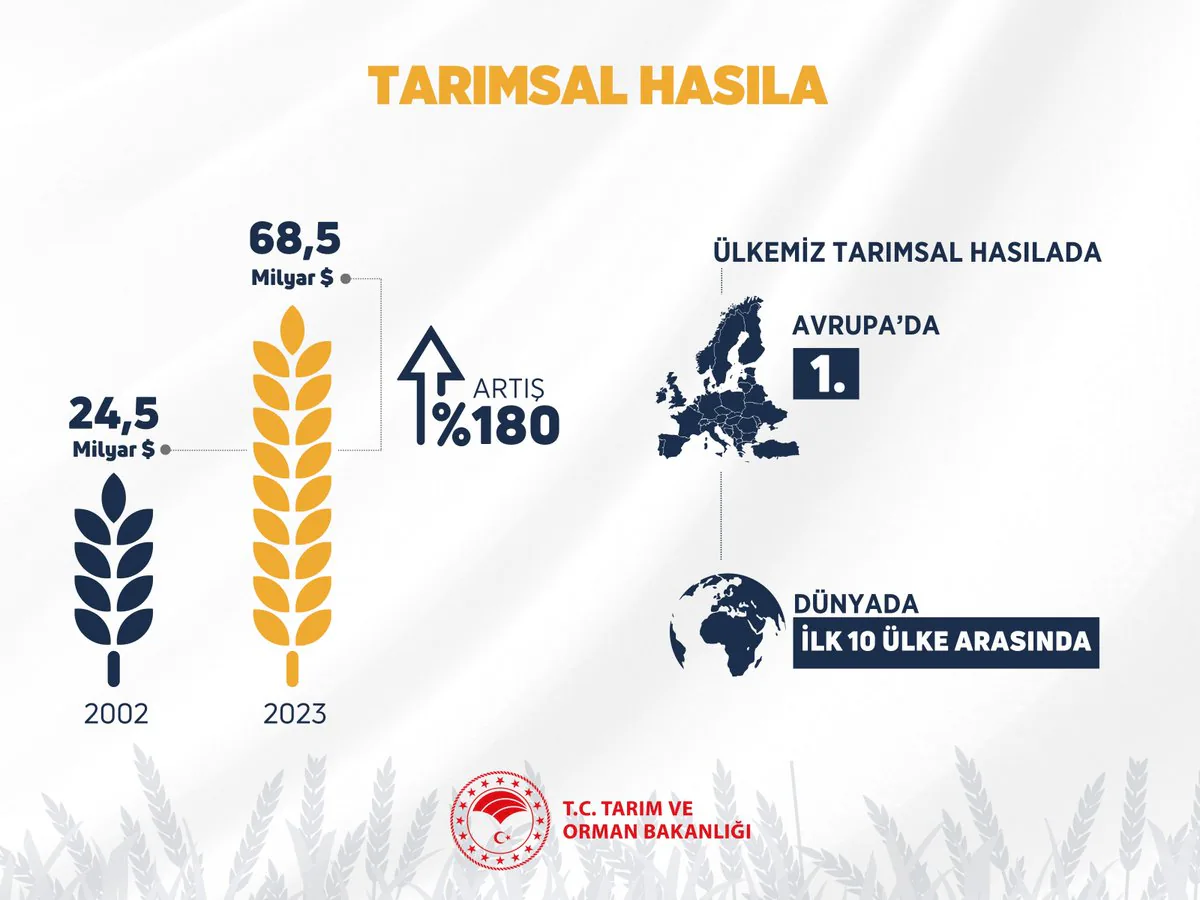 TARIMSAL HASILA

68,5
Milyar $

24,5
Milyar $

ARTIŞ
%180

2002

2023

ÜLKEMİZ TARIMSAL HASILADA

AVRUPA'DA
1.

DÜNYADA
İLK 10 ÜLKE ARASINDA

T.C. TARIM VE
ORMAN BAKANLIĞI